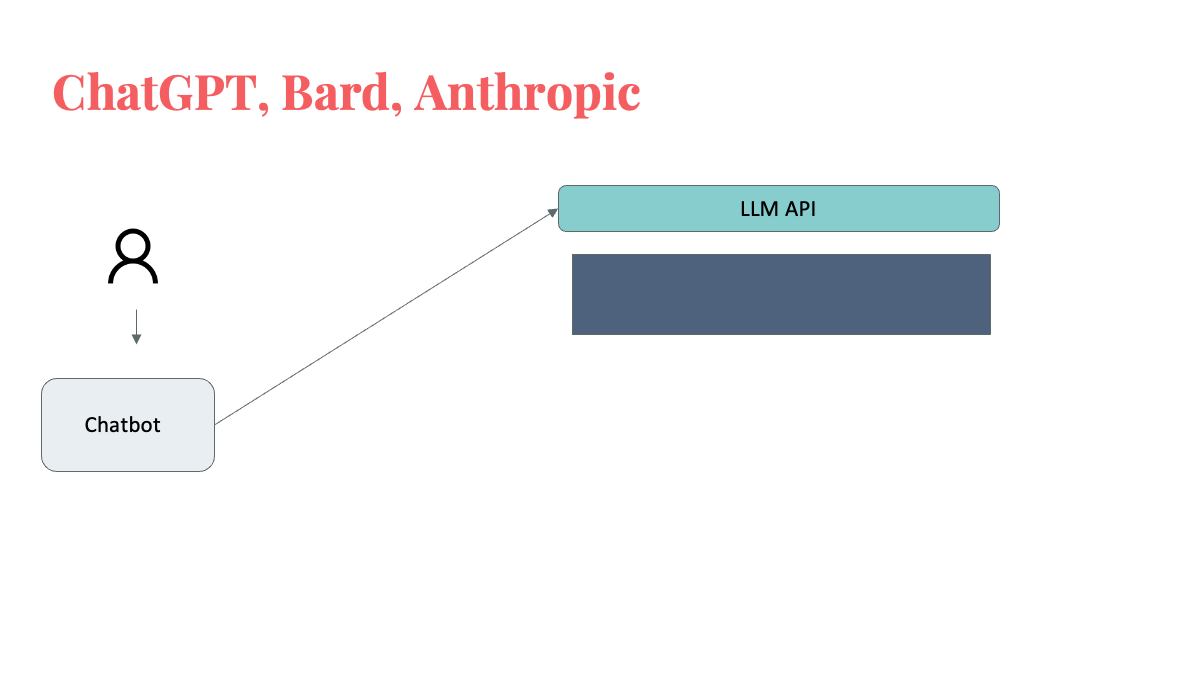 ChatGPT, Bard, Anthropic

LLM API

Chatbot